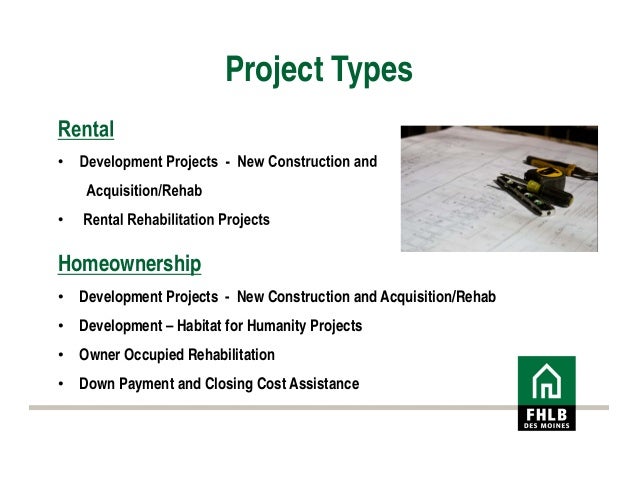 Project Types

Rental

• Development Projects - New Construction and Acquisition/Rehab
• Rental Rehabilitation Projects

Homeownership

• Development Projects - New Construction and Acquisition/Rehab
• Development – Habitat for Humanity Projects
• Owner Occupied Rehabilitation
• Down Payment and Closing Cost Assistance

FHLB
DES MOINES